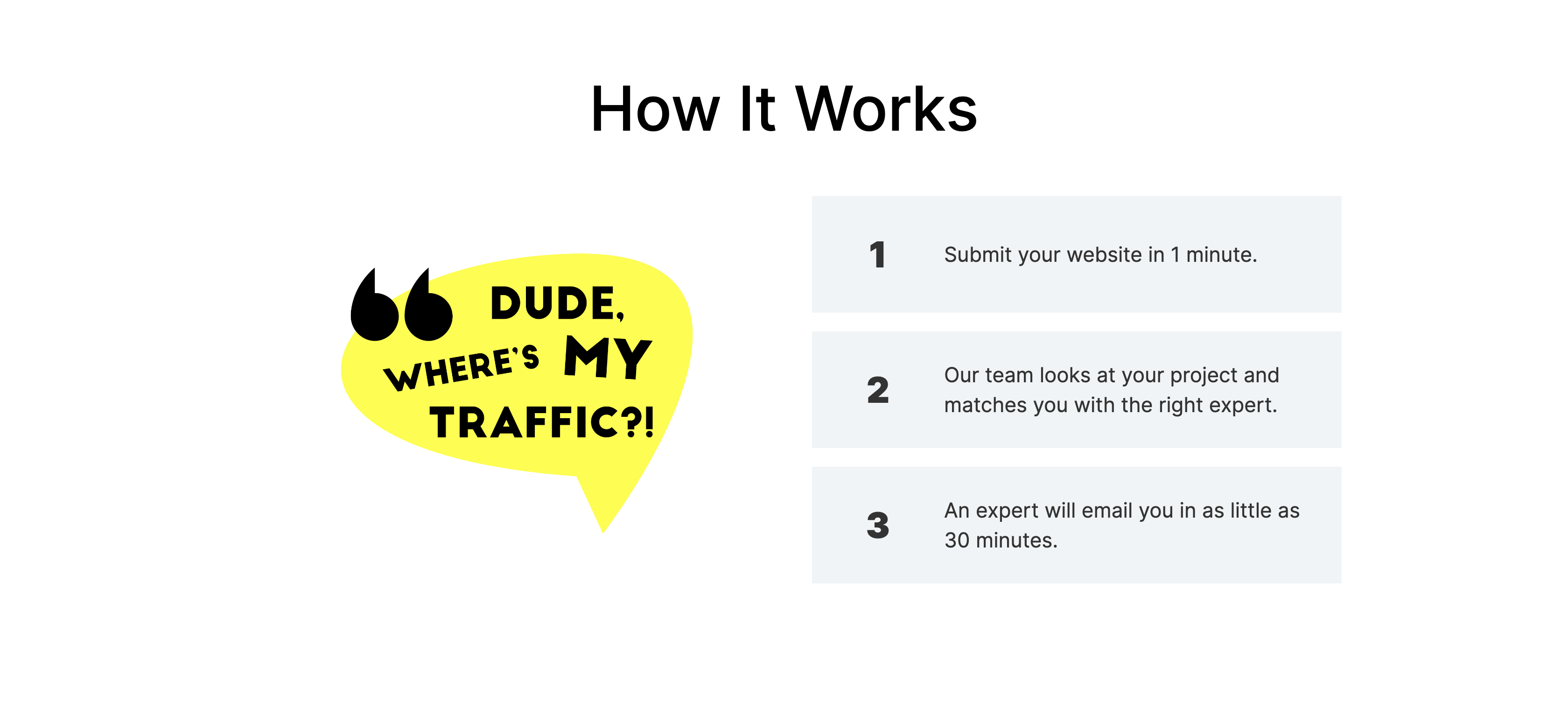 How It Works

“ DUDE, WHERE'S MY TRAFFIC?!

1 Submit your website in 1 minute.

2 Our team looks at your project and matches you with the right expert.

3 An expert will email you in as little as 30 minutes.